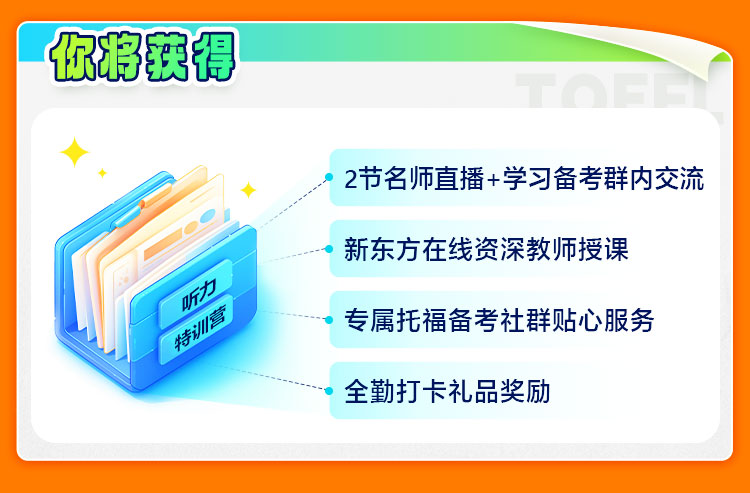 你将获得

TOEFL

听力
特训营

2节名师直播+学习备考群内交流

新东方在线资深教师授课

专属托福备考社群贴心服务

全勤打卡礼品奖励